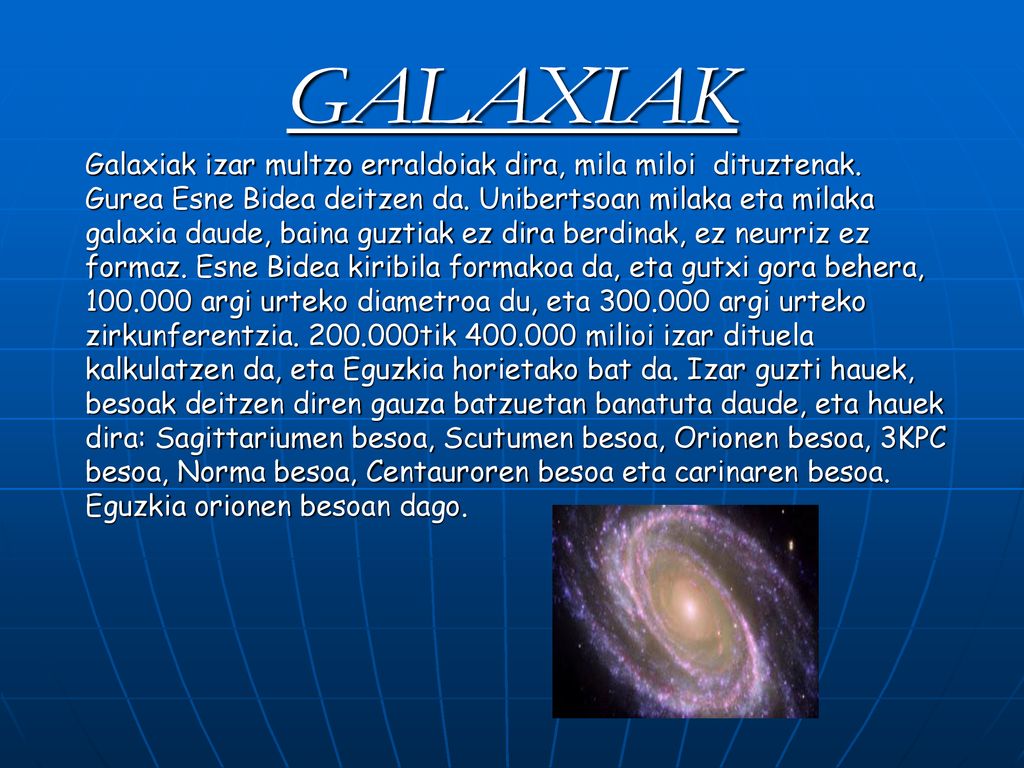 GALAXIAK

Galaxiak izar multzo erraldoiak dira, mila miloi dituztenak. Gurea Esne Bidea deitzen da. Unibertsoan milaka eta milaka galaxia daude, baina guztiak ez dira berdinak, ez neurriz ez formaz. Esne Bidea kiribila formakoa da, eta gutxi gora behera, 100.000 argi urteko diametroa du, eta 300.000 argi urteko zirkunferentzia. 200.000tik 400.000 milioi izar dituela kalkulatzen da, eta Eguzkia horietako bat da. Izar guzti hauek, besoak deitzen diren gauza batzuetan banatuta daude, eta hauek dira: Sagittariumen besoa, Scutumen besoa, Orionen besoa, 3KPC besoa, Norma besoa, Centauroren besoa eta carinaren besoa. Eguzkia orionen besoan dago.